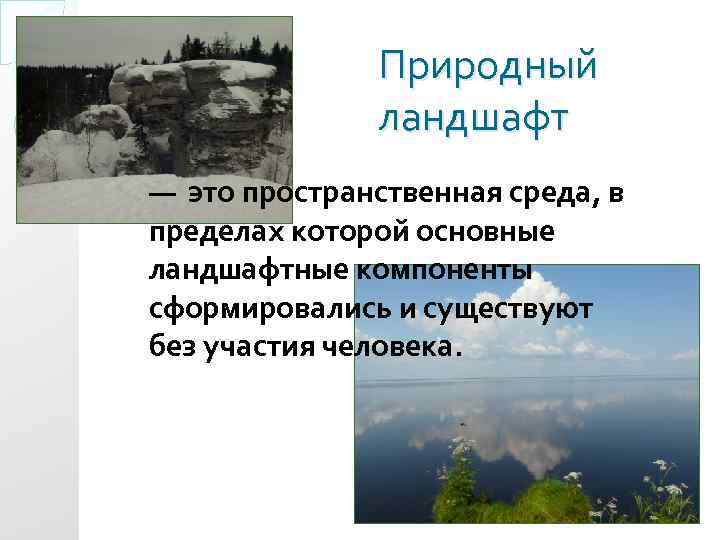 Природный ландшафт

— это пространственная среда, в пределах которой основные ландшафтные компоненты сформировались и существуют без участия человека.